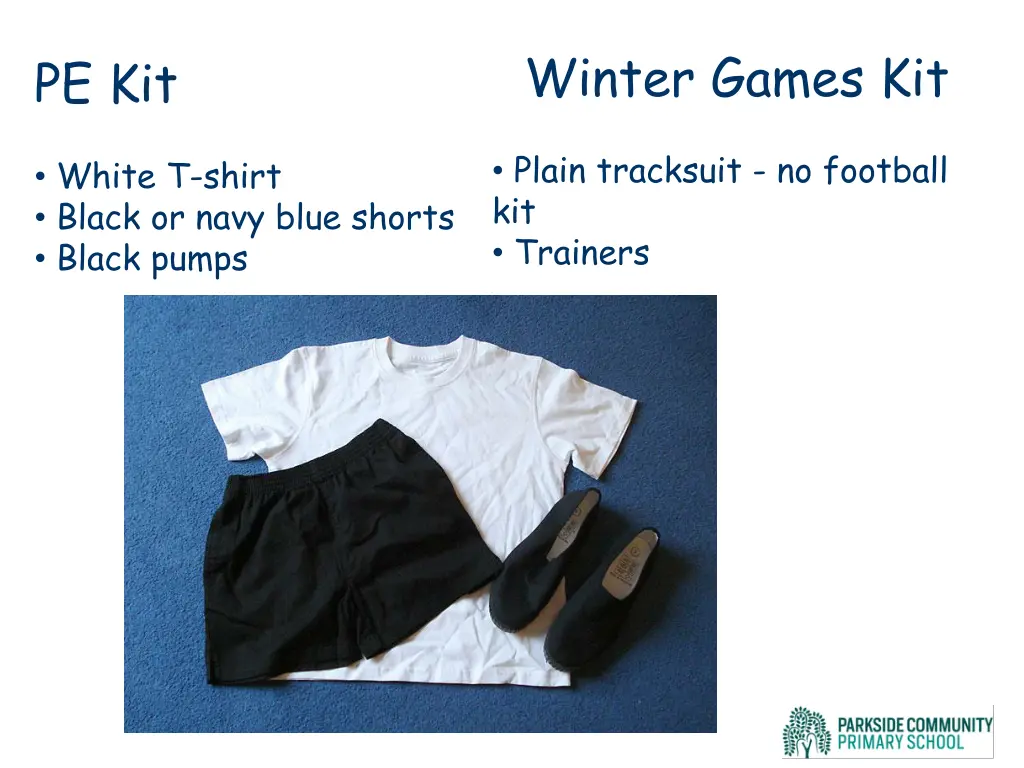 PE Kit

• White T-shirt
• Black or navy blue shorts
• Black pumps

Winter Games Kit

• Plain tracksuit - no football kit
• Trainers

PARKSIDE COMMUNITY PRIMARY SCHOOL